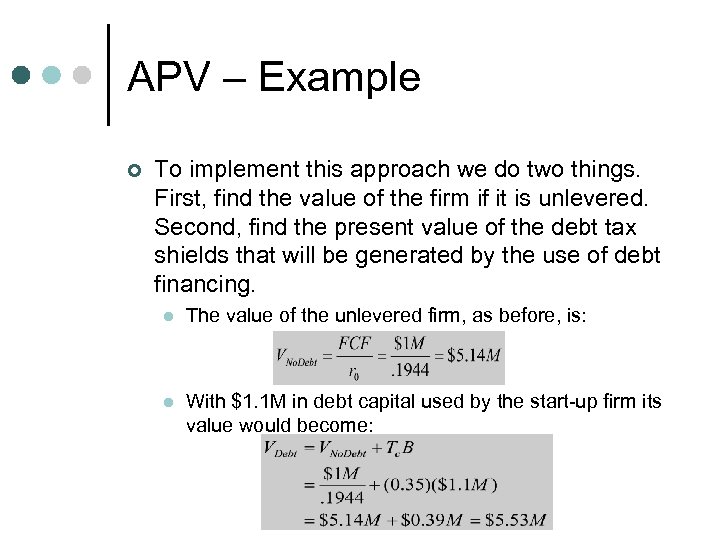 APV – Example

To implement this approach we do two things. First, find the value of the firm if it is unlevered. Second, find the present value of the debt tax shields that will be generated by the use of debt financing.

The value of the unlevered firm, as before, is:

$V_{NoDebt} = \frac{FCF}{r_0} = \frac{\$1M}{.1944} = \$5.14M$

With \$1.1M in debt capital used by the start-up firm its value would become:

$V_{Debt} = V_{NoDebt} + T_c B$
$= \frac{\$1M}{.1944} + (0.35)(\$1.1M)$
$= \$5.14M + \$0.39M = \$5.53M$